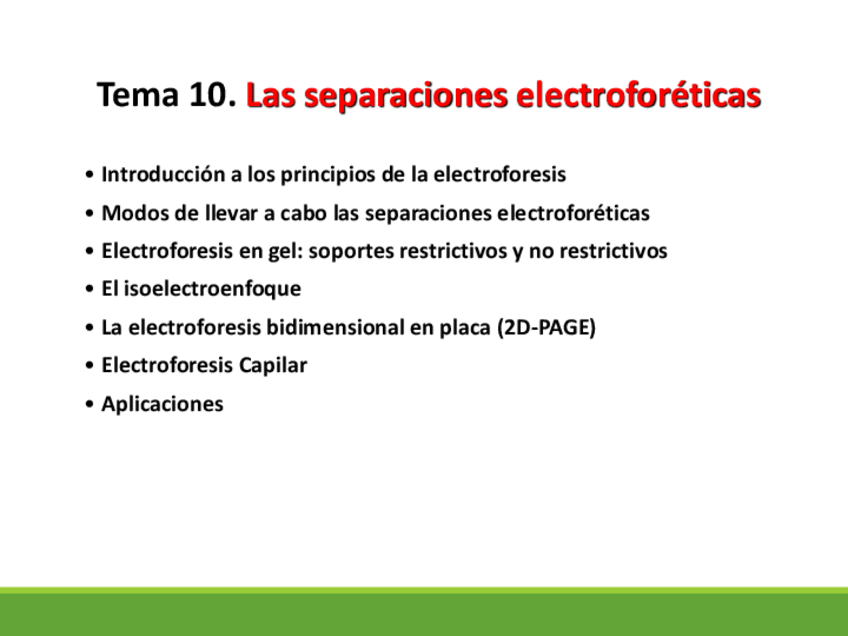 Tema 10. Las separaciones electroforéticas

• Introducción a los principios de la electroforesis
• Modos de llevar a cabo las separaciones electroforéticas
• Electroforesis en gel: soportes restrictivos y no restrictivos
• El isoelectroenfoque
• La electroforesis bidimensional en placa (2D-PAGE)
• Electroforesis Capilar
• Aplicaciones